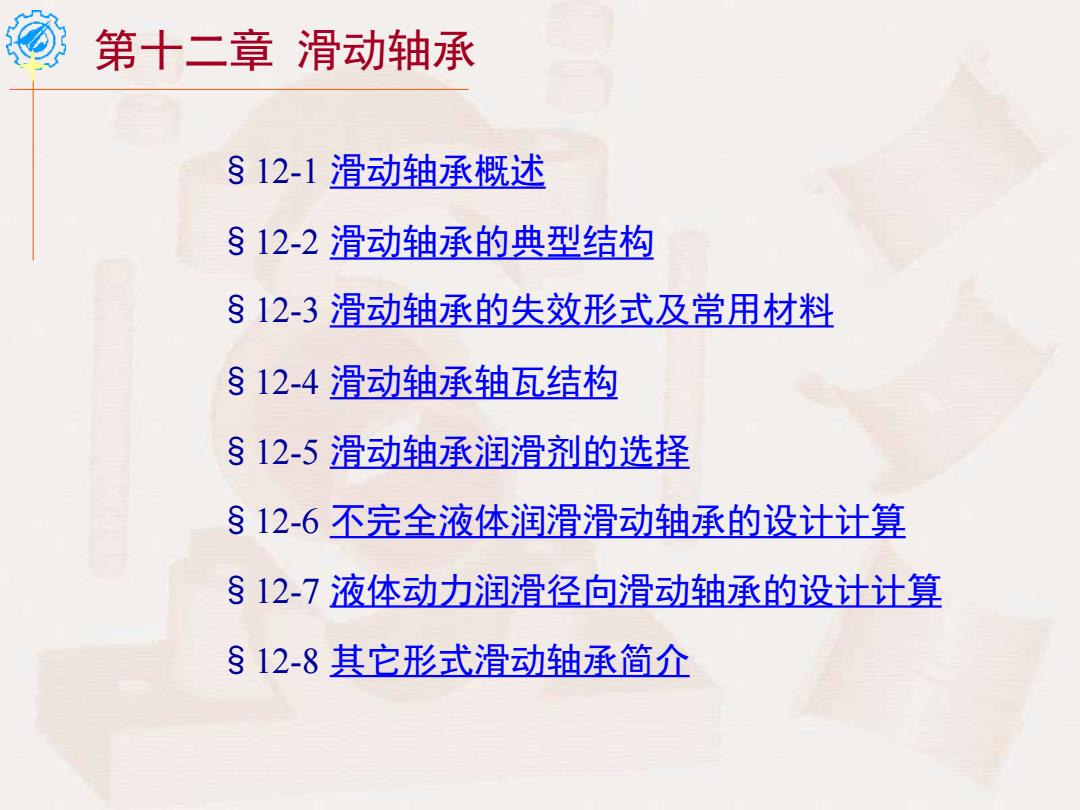 第十二章 滑动轴承

§12-1 滑动轴承概述

§12-2 滑动轴承的典型结构

§12-3 滑动轴承的失效形式及常用材料

§12-4 滑动轴承轴瓦结构

§12-5 滑动轴承润滑剂的选择

§12-6 不完全液体润滑滑动轴承的设计计算

§12-7 液体动力润滑径向滑动轴承的设计计算

§12-8 其它形式滑动轴承简介